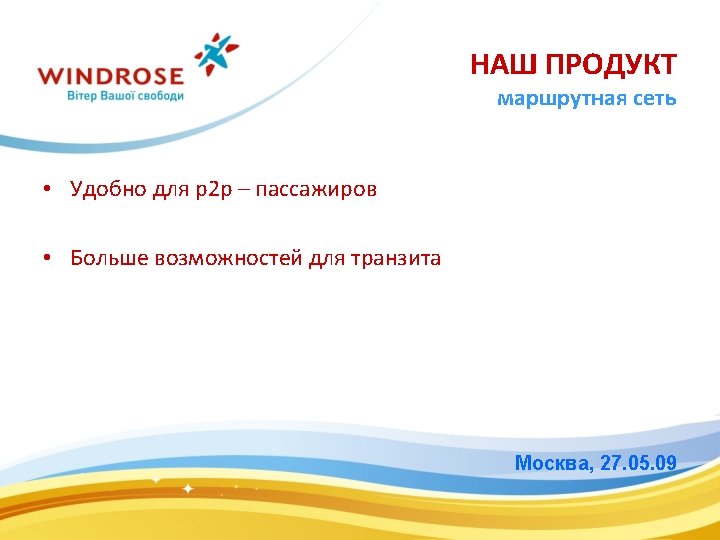 WINDROSE
Вітер Вашої свободи

НАШ ПРОДУКТ
маршрутная сеть

• Удобно для p2p – пассажиров

• Больше возможностей для транзита

Москва, 27.05.09